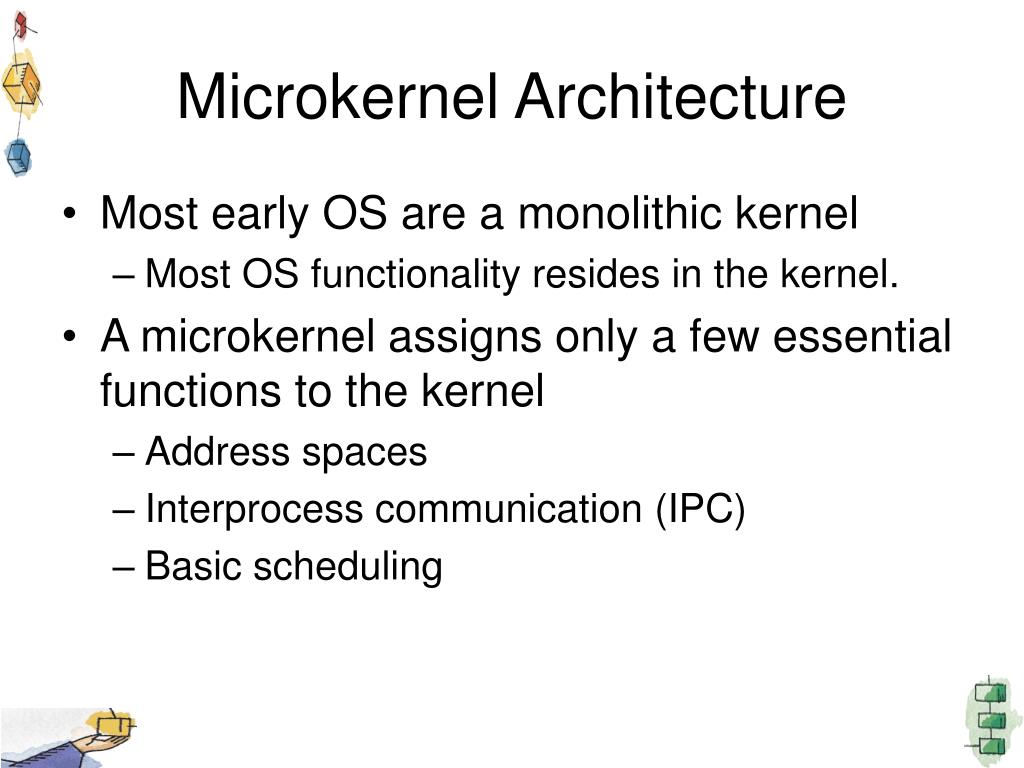 Microkernel Architecture

• Most early OS are a monolithic kernel
– Most OS functionality resides in the kernel.

• A microkernel assigns only a few essential functions to the kernel
– Address spaces
– Interprocess communication (IPC)
– Basic scheduling